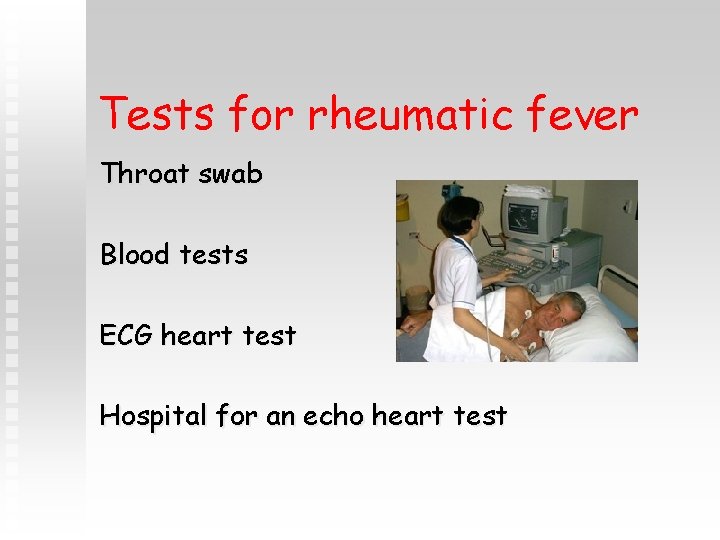 Tests for rheumatic fever

Throat swab

Blood tests

ECG heart test

Hospital for an echo heart test